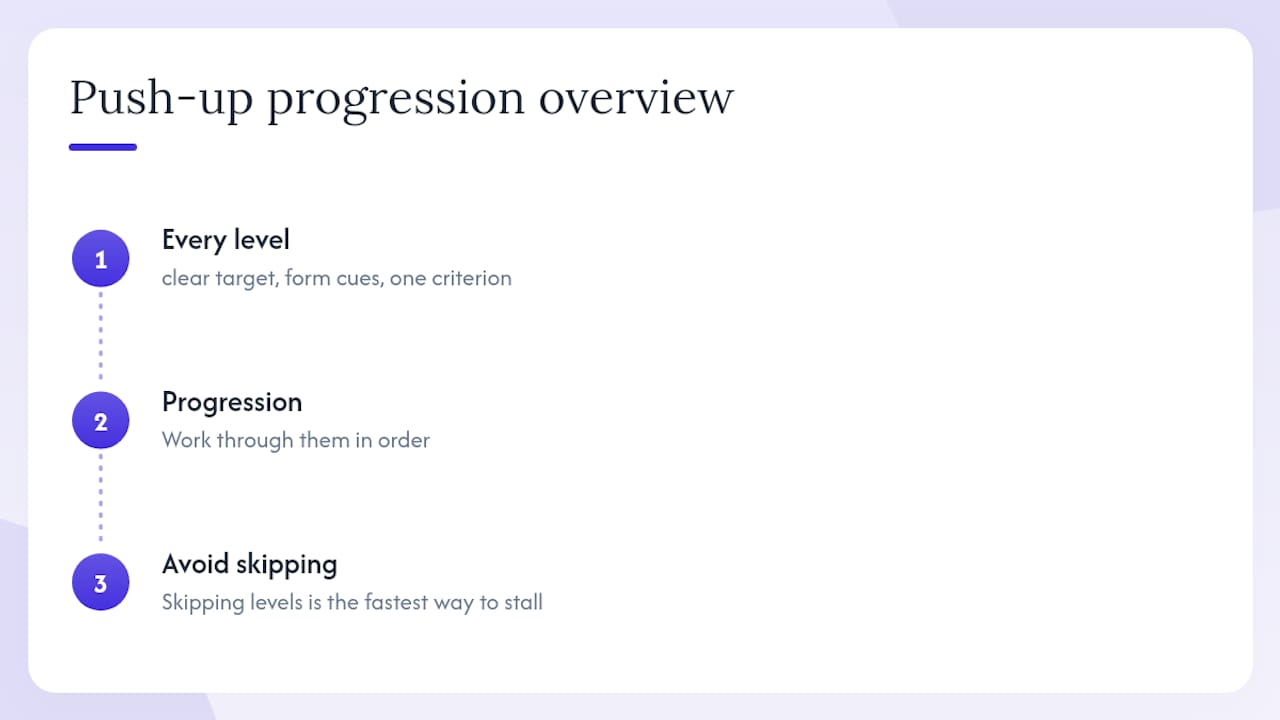 Push-up progression overview

1
Every level
clear target, form cues, one criterion

2
Progression
Work through them in order

3
Avoid skipping
Skipping levels is the fastest way to stall